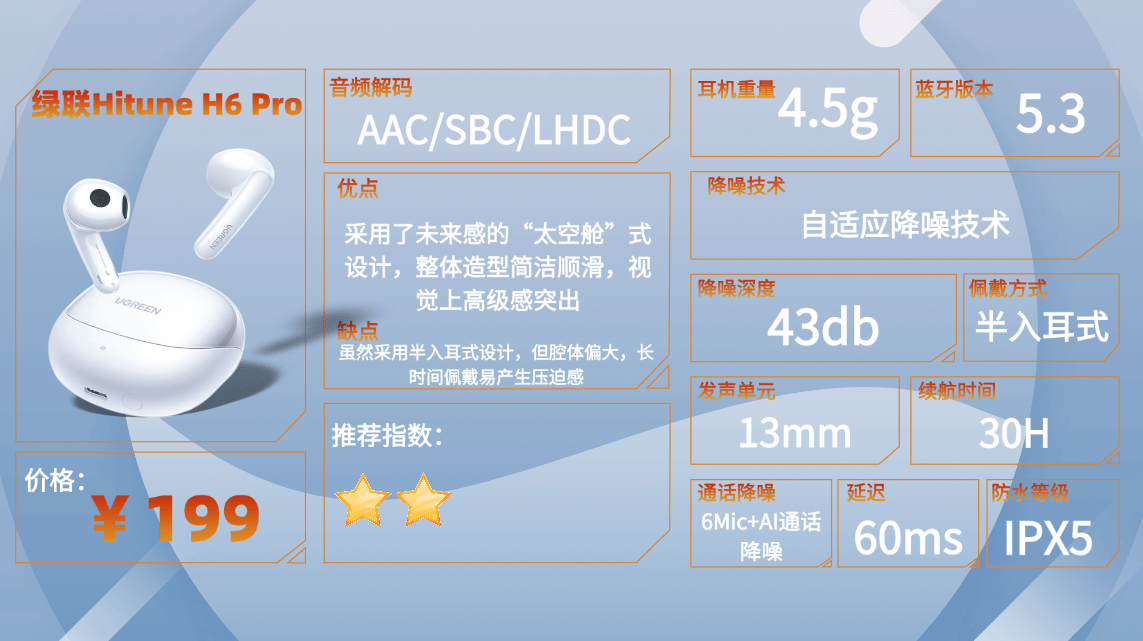 绿联Hitune H6 Pro

UGREEN

UGREEN

价格：
¥ 199

音频解码
AAC/SBC/LHDC

优点
采用了未来感的“太空舱”式设计，整体造型简洁顺滑，视觉上高级感突出

缺点
虽然采用半入耳式设计，但腔体偏大，长时间佩戴易产生压迫感

推荐指数：

耳机重量
4.5g

蓝牙版本
5.3

降噪技术
自适应降噪技术

降噪深度
43db

佩戴方式
半入耳式

发声单元
13mm

续航时间
30H

通话降噪
6Mic+AI通话降噪

延迟
60ms

防水等级
IPX5